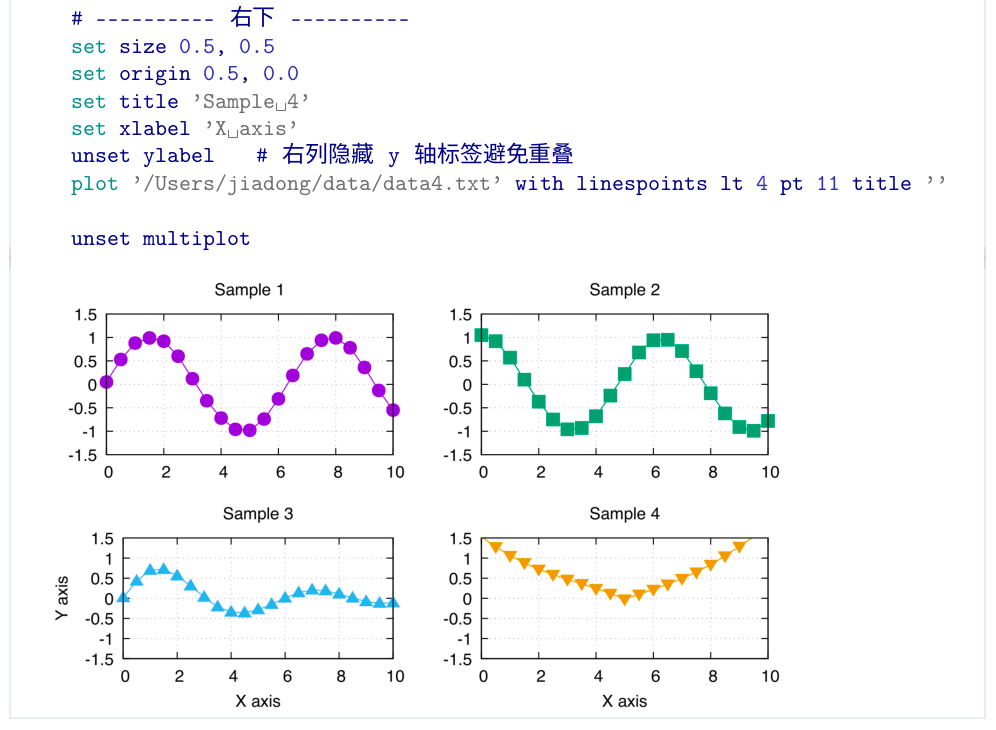 # ---------- 右下 ----------
set size 0.5, 0.5
set origin 0.5, 0.0
set title 'Sample␣4'
set xlabel 'X␣axis'
unset ylabel    # 右列隐藏 y 轴标签避免重叠
plot '/Users/jiadong/data/data4.txt' with linespoints lt 4 pt 11 title ''

unset multiplot

Sample 1
1.5 1 0.5 0 -0.5 -1 -1.5
0 2 4 6 8 10

Sample 2
1.5 1 0.5 0 -0.5 -1 -1.5
0 2 4 6 8 10

Sample 3
Y axis
1.5 1 0.5 0 -0.5 -1 -1.5
0 2 4 6 8 10
X axis

Sample 4
1.5 1 0.5 0 -0.5 -1 -1.5
0 2 4 6 8 10
X axis